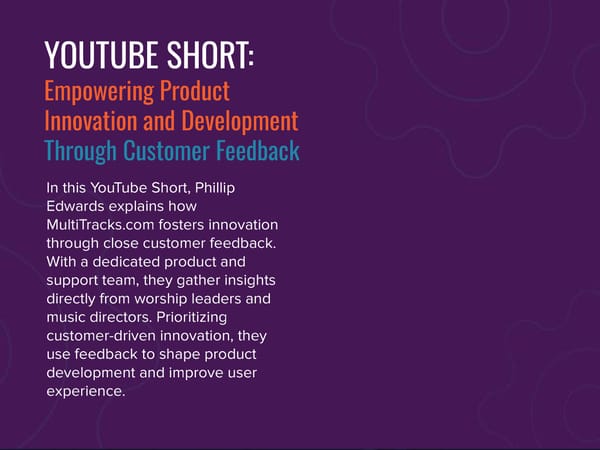 YOUTUBE SHORT:
Empowering Product Innovation and Development Through Customer Feedback

In this YouTube Short, Phillip Edwards explains how MultiTracks.com fosters innovation through close customer feedback. With a dedicated product and support team, they gather insights directly from worship leaders and music directors. Prioritizing customer-driven innovation, they use feedback to shape product development and improve user experience.